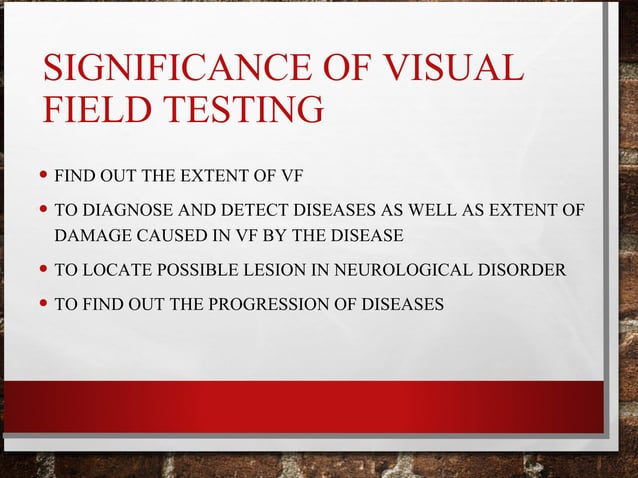 SIGNIFICANCE OF VISUAL FIELD TESTING

• FIND OUT THE EXTENT OF VF

• TO DIAGNOSE AND DETECT DISEASES AS WELL AS EXTENT OF DAMAGE CAUSED IN VF BY THE DISEASE

• TO LOCATE POSSIBLE LESION IN NEUROLOGICAL DISORDER

• TO FIND OUT THE PROGRESSION OF DISEASES